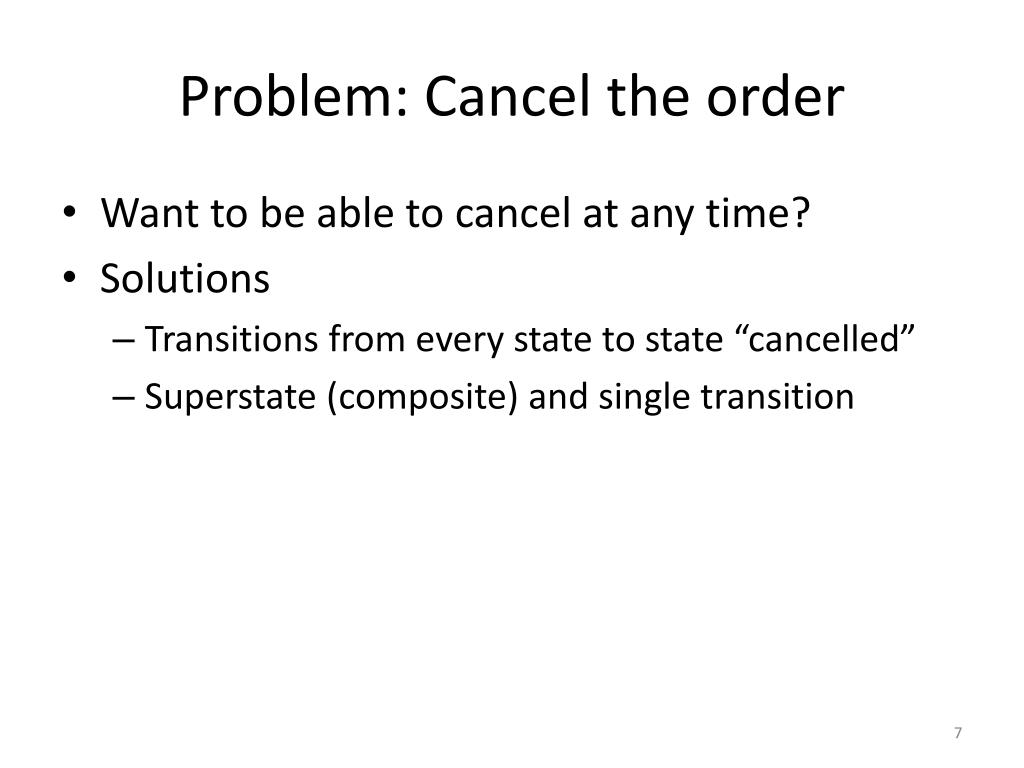 Problem: Cancel the order

• Want to be able to cancel at any time?
• Solutions
– Transitions from every state to state “cancelled”
– Superstate (composite) and single transition

7